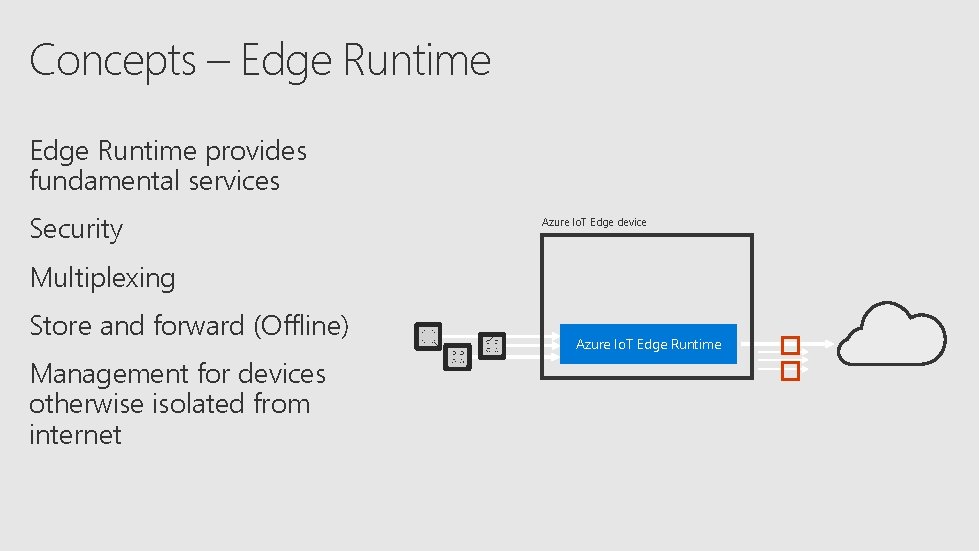 Concepts – Edge Runtime

Edge Runtime provides fundamental services

Security

Multiplexing

Store and forward (Offline)

Management for devices otherwise isolated from internet

Azure IoT Edge device

Azure IoT Edge Runtime